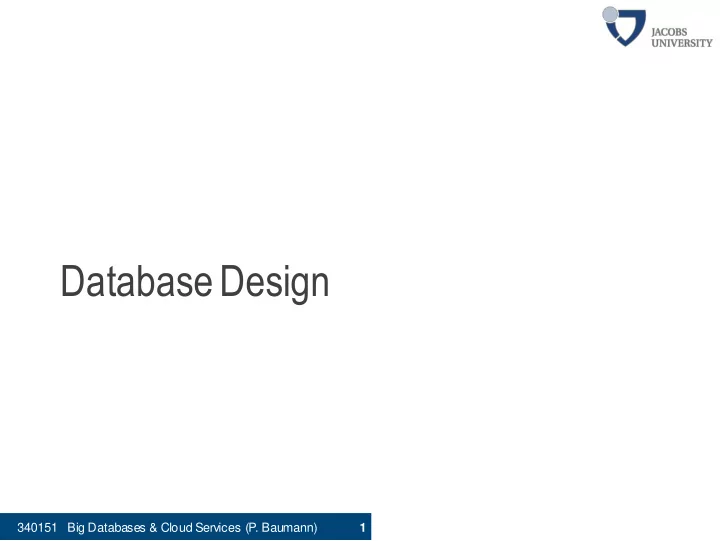 JACOBS UNIVERSITY

Database Design

340151 Big Databases & Cloud Services (P. Baumann) 1